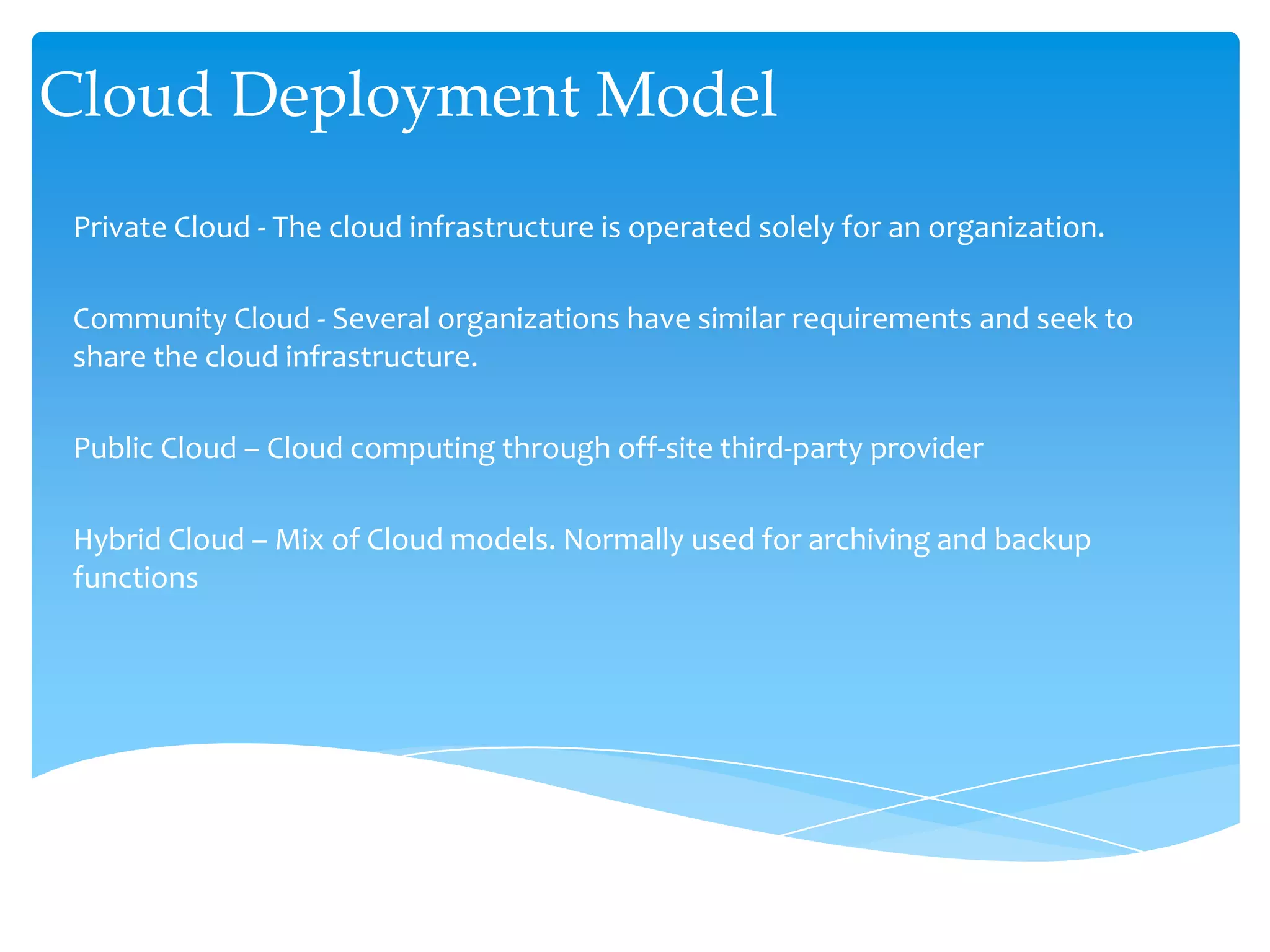 Cloud Deployment Model

Private Cloud - The cloud infrastructure is operated solely for an organization.

Community Cloud - Several organizations have similar requirements and seek to share the cloud infrastructure.

Public Cloud – Cloud computing through off-site third-party provider

Hybrid Cloud – Mix of Cloud models. Normally used for archiving and backup functions